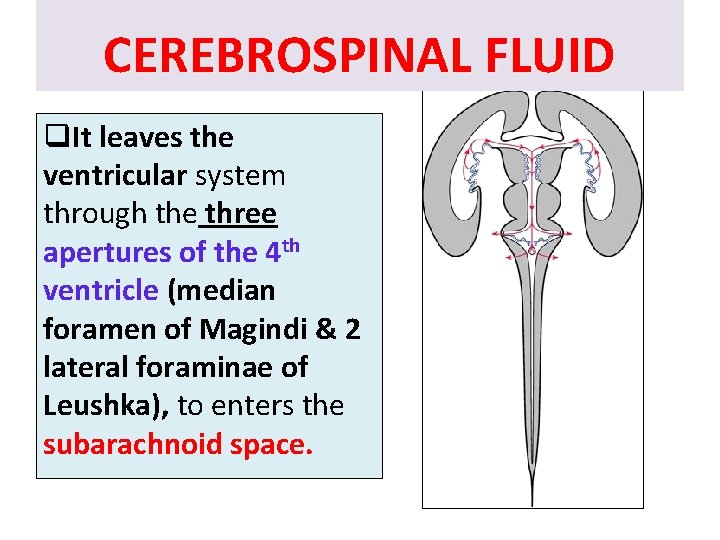 CEREBROSPINAL FLUID

❑It leaves the ventricular system through the three apertures of the 4$^{th}$ ventricle (median foramen of Magindi & 2 lateral foraminae of Leushka), to enters the subarachnoid space.